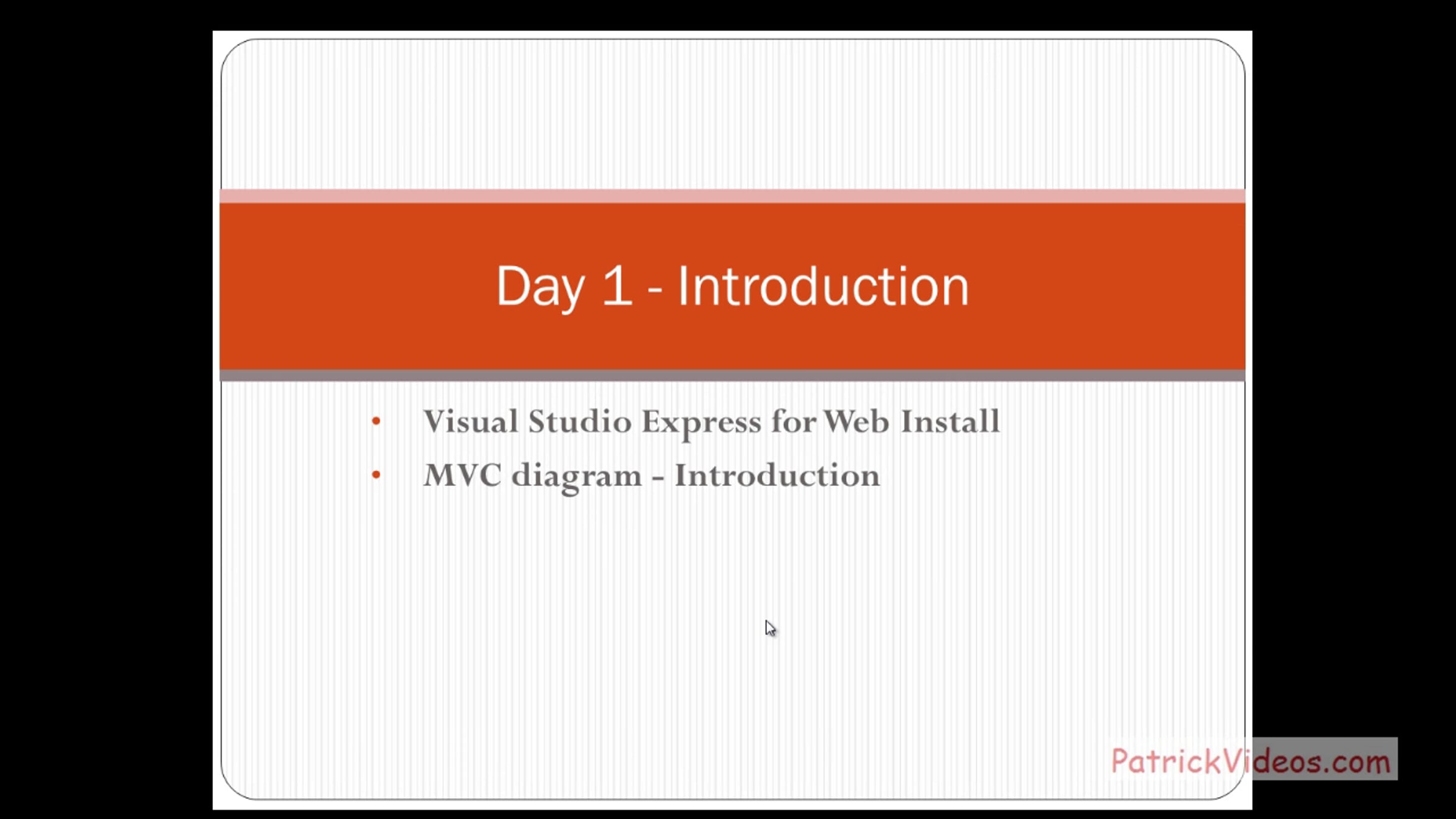 Day 1 - Introduction

• Visual Studio Express for Web Install
• MVC diagram - Introduction

PatrickVideos.com